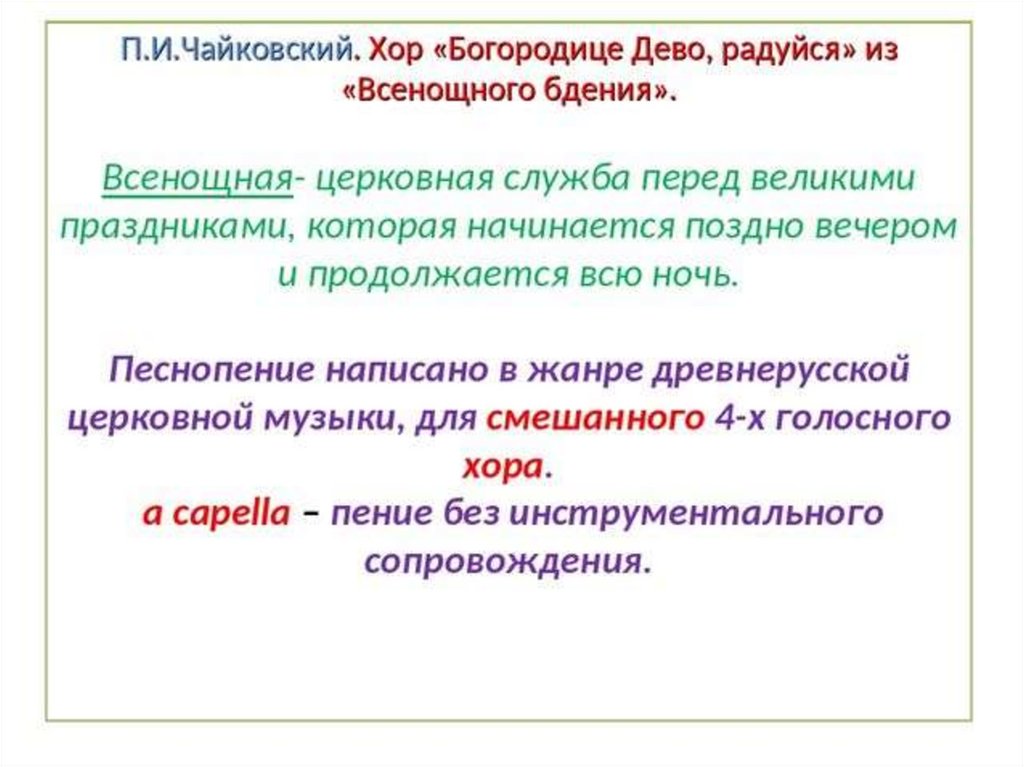 П.И.Чайковский. Хор «Богородице Дево, радуйся» из «Всенощного бдения».

Всенощная- церковная служба перед великими праздниками, которая начинается поздно вечером и продолжается всю ночь.

Песнопение написано в жанре древнерусской церковной музыки, для смешанного 4-х голосного хора.
a capella – пение без инструментального сопровождения.